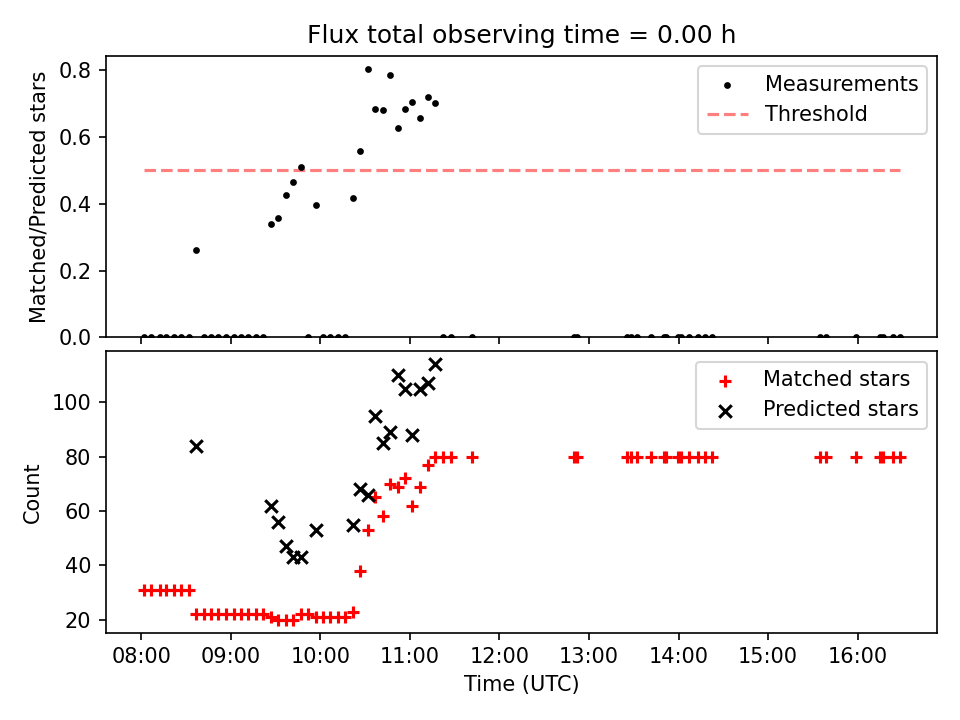 Flux total observing time = 0.00 h

Matched/Predicted stars

0.8
0.6
0.4
0.2
0.0

Measurements
Threshold

Count

100
80
60
40
20

Matched stars
Predicted stars

08:00
09:00
10:00
11:00
12:00
13:00
14:00
15:00
16:00

Time (UTC)